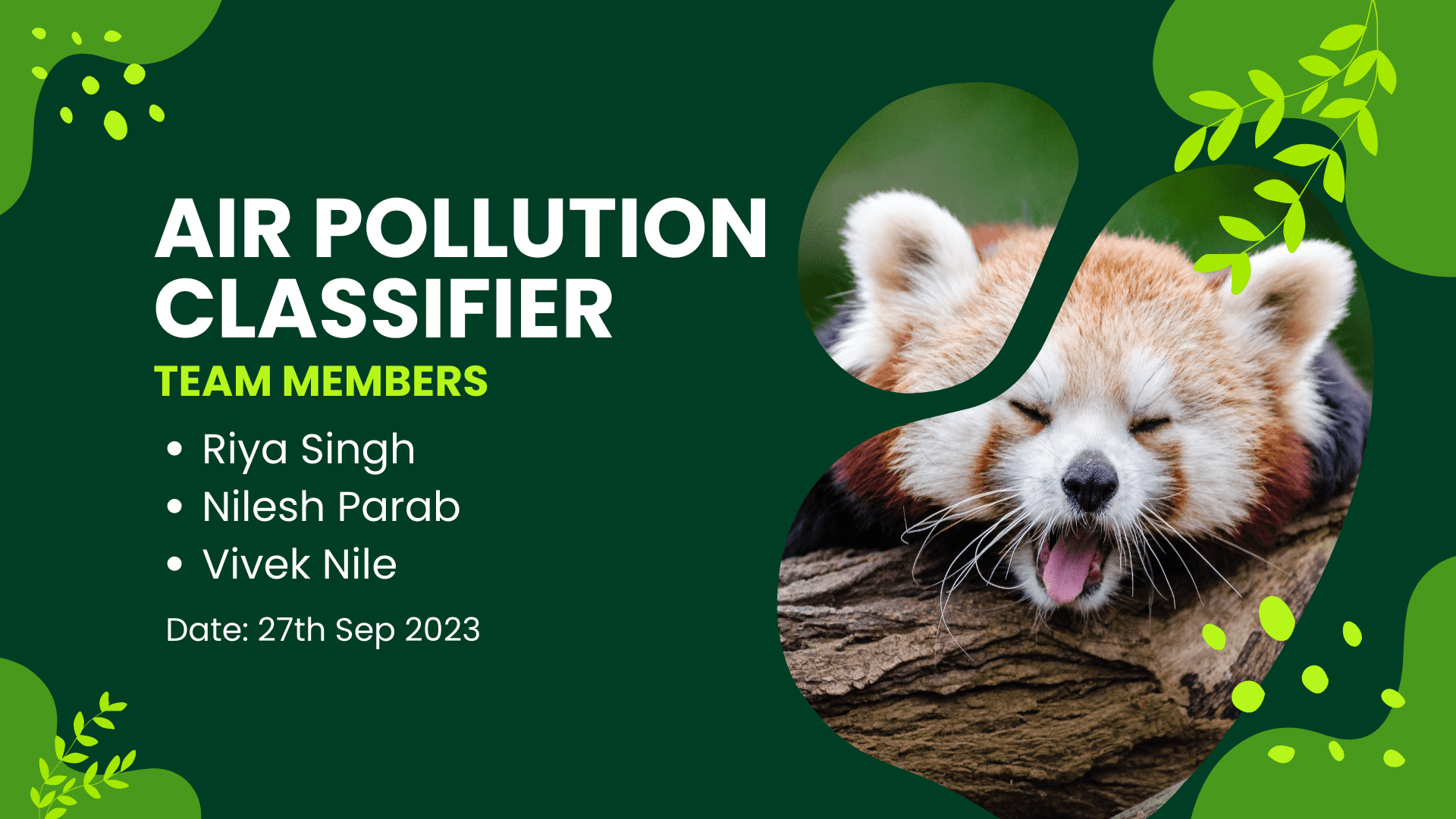 AIR POLLUTION CLASSIFIER

TEAM MEMBERS

• Riya Singh
• Nilesh Parab
• Vivek Nile

Date: 27th Sep 2023